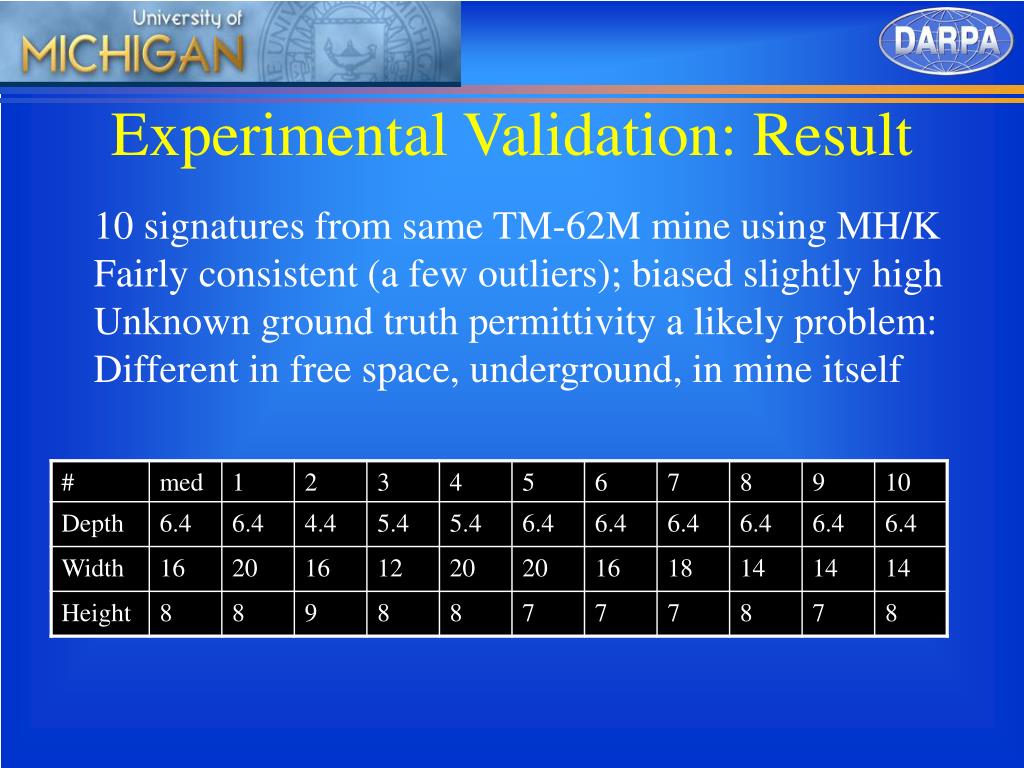 University of MICHIGAN

DARPA

Experimental Validation: Result

10 signatures from same TM-62M mine using MH/K
Fairly consistent (a few outliers); biased slightly high
Unknown ground truth permittivity a likely problem:
Different in free space, underground, in mine itself

| # | med | 1 | 2 | 3 | 4 | 5 | 6 | 7 | 8 | 9 | 10 |
|---|---|---|---|---|---|---|---|---|---|---|---|
| Depth | 6.4 | 6.4 | 4.4 | 5.4 | 5.4 | 6.4 | 6.4 | 6.4 | 6.4 | 6.4 | 6.4 |
| Width | 16 | 20 | 16 | 12 | 20 | 20 | 16 | 18 | 14 | 14 | 14 |
| Height | 8 | 8 | 9 | 8 | 8 | 7 | 7 | 7 | 8 | 7 | 8 |